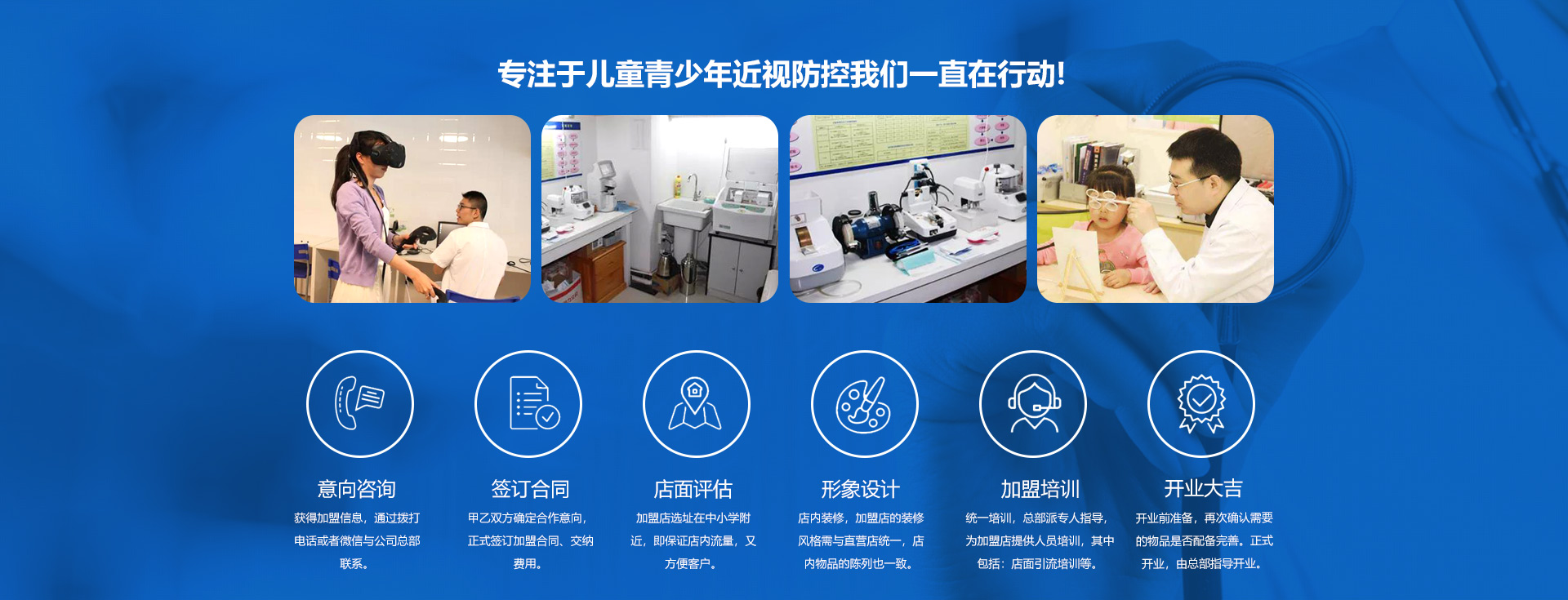 专注于儿童青少年近视防控我们一直在行动!

意向咨询
获得加盟信息，通过拨打电话或者微信与公司总部联系。

签订合同
甲乙双方确定合作意向，正式签订加盟合同、交纳费用。

店面评估
加盟店选址在中小学附近，即保证店内流量，又方便客户。

形象设计
店内装修，加盟店的装修风格需与直营店统一，店内物品的陈列也一致。

加盟培训
统一培训，总部派专人指导，为加盟店提供人员培训，其中包括：店面引流培训等。

开业大吉
开业前准备，再次确认需要的物品是否配备完善。正式开业，由总部指导开业。